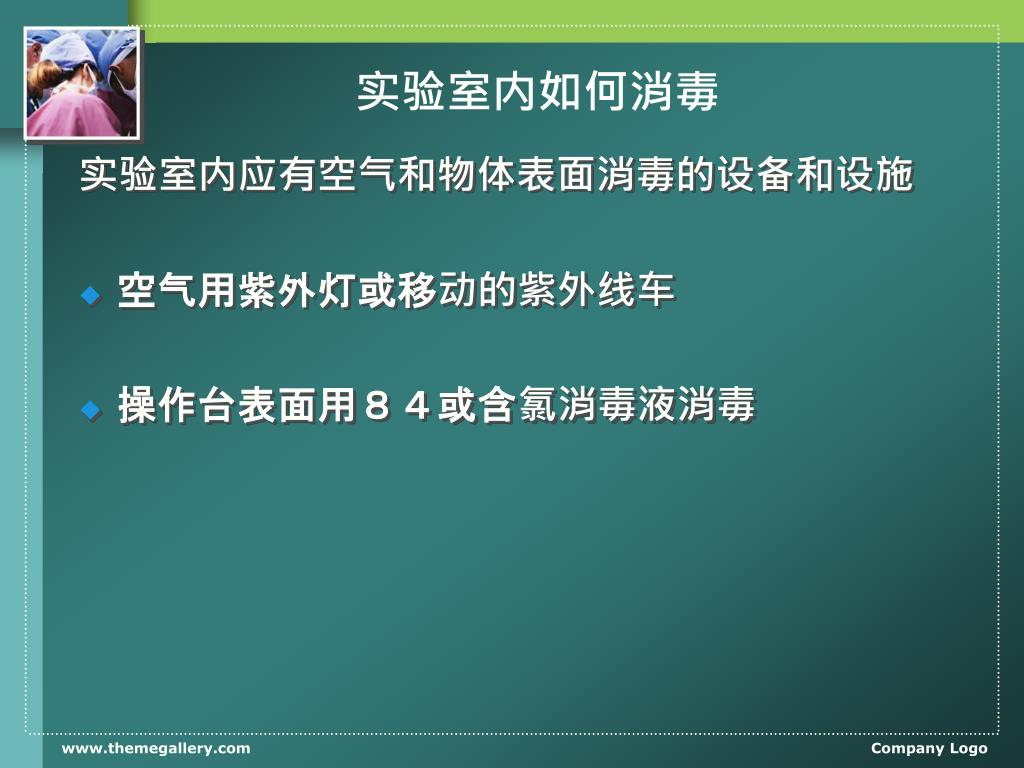 实验室内如何消毒

实验室内应有空气和物体表面消毒的设备和设施

空气用紫外灯或移动的紫外线车

操作台表面用８４或含氯消毒液消毒

www.themegallery.com

Company Logo